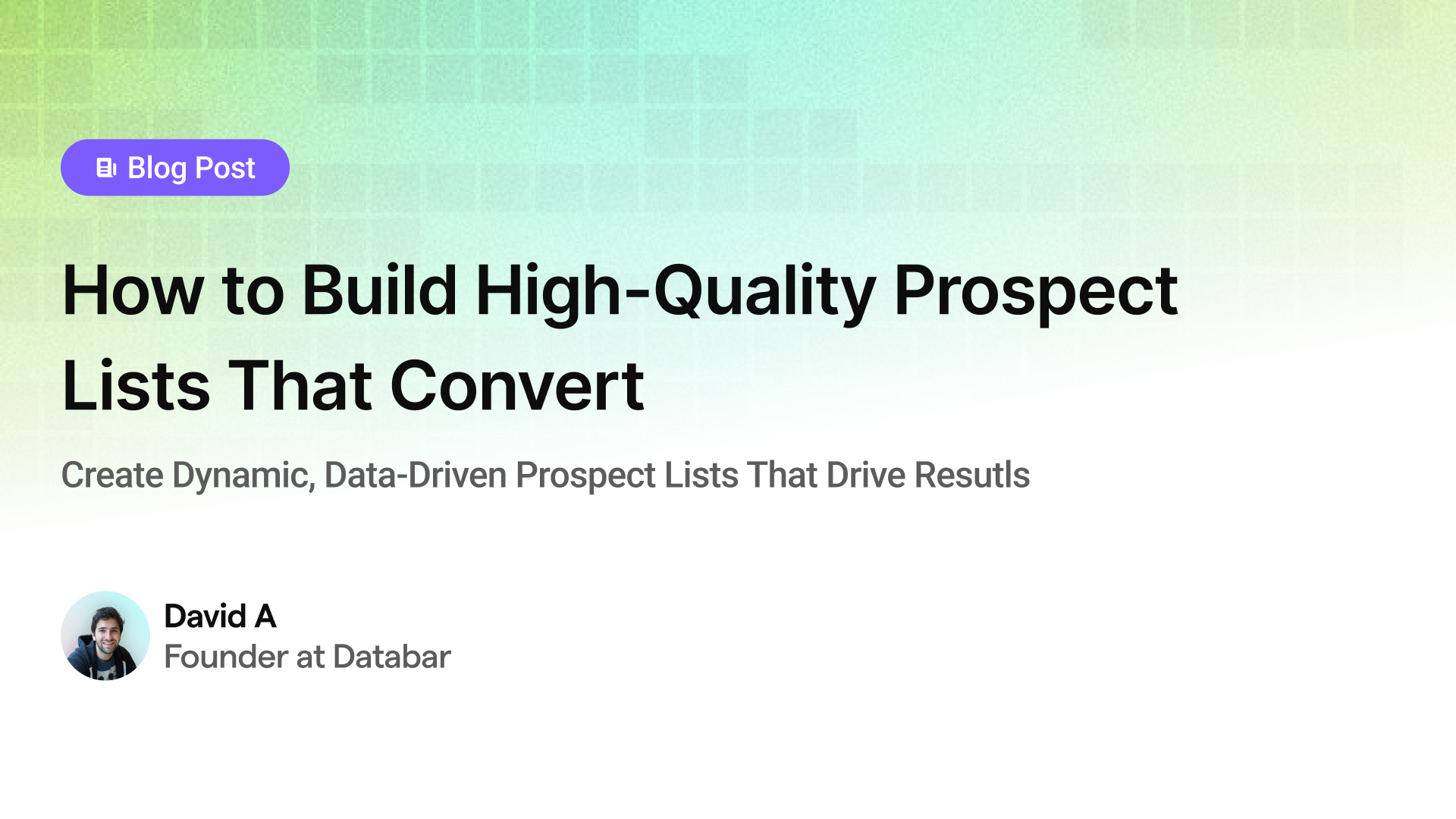 Blog Post

How to Build High-Quality Prospect Lists That Convert

Create Dynamic, Data-Driven Prospect Lists That Drive Resutls

David A
Founder at Databar